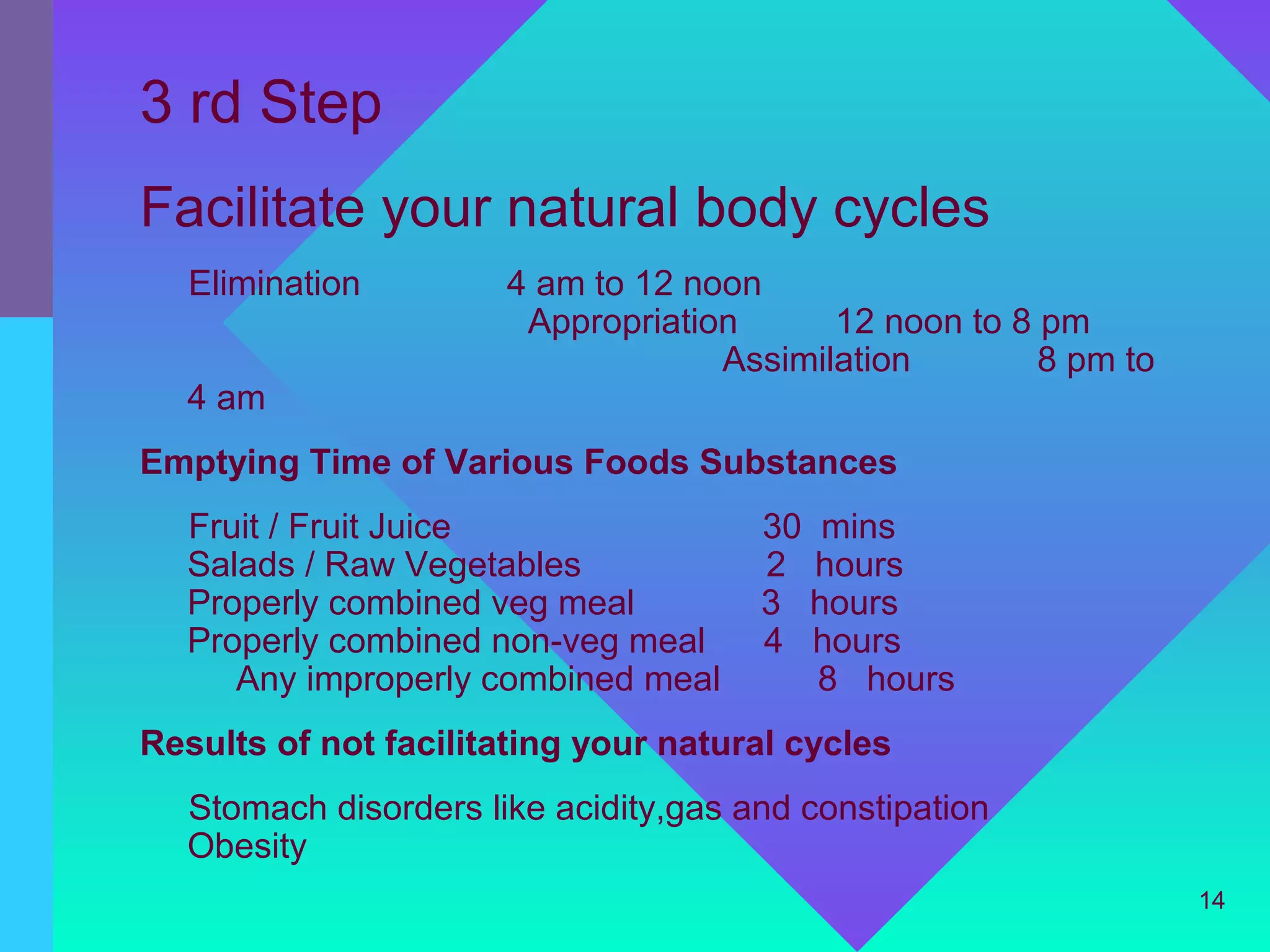 3 rd Step

Facilitate your natural body cycles

Elimination 4 am to 12 noon
Appropriation 12 noon to 8 pm
Assimilation 8 pm to 4 am

Emptying Time of Various Foods Substances

Fruit / Fruit Juice 30 mins
Salads / Raw Vegetables 2 hours
Properly combined veg meal 3 hours
Properly combined non-veg meal 4 hours
Any improperly combined meal 8 hours

Results of not facilitating your natural cycles

Stomach disorders like acidity,gas and constipation
Obesity

14